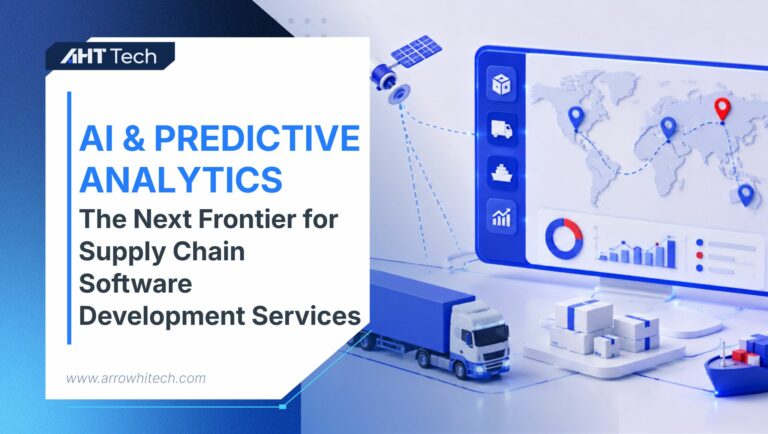 AHT Tech

AI & PREDICTIVE ANALYTICS
The Next Frontier for Supply Chain Software Development Services

www.arrowhitech.com